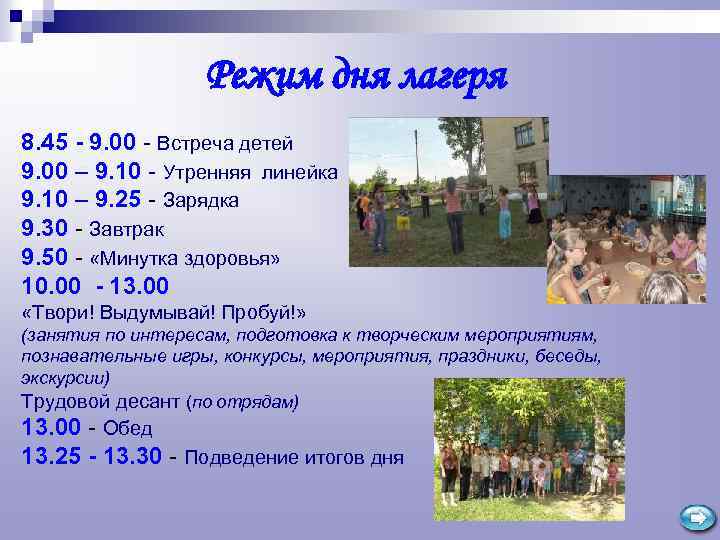 Режим дня лагеря

8.45 - 9.00 - Встреча детей
9.00 – 9.10 - Утренняя линейка
9.10 – 9.25 - Зарядка
9.30 - Завтрак
9.50 - «Минутка здоровья»
10.00 - 13.00
«Твори! Выдумывай! Пробуй!»
(занятия по интересам, подготовка к творческим мероприятиям, познавательные игры, конкурсы, мероприятия, праздники, беседы, экскурсии)
Трудовой десант (по отрядам)
13.00 - Обед
13.25 - 13.30 - Подведение итогов дня